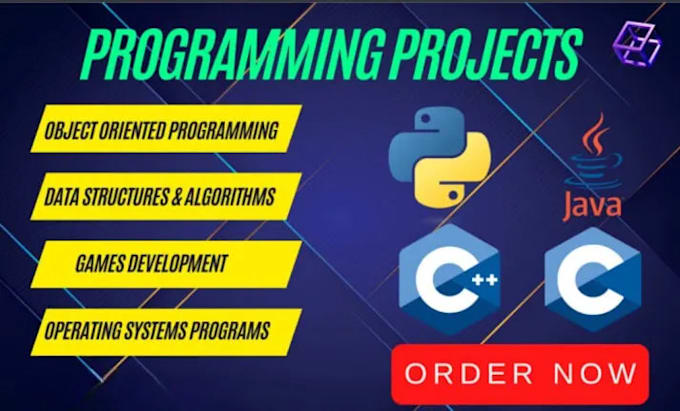 PROGRAMMING PROJECTS

OBJECT ORIENTED PROGRAMMING

DATA STRUCTURES & ALGORITHMS

GAMES DEVELOPMENT

OPERATING SYSTEMS PROGRAMS

Java

C++

C

ORDER NOW